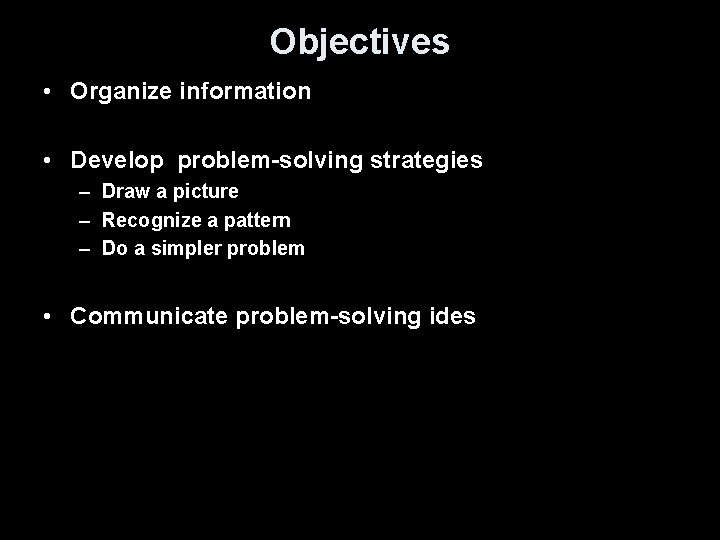 Objectives

• Organize information

• Develop problem-solving strategies
– Draw a picture
– Recognize a pattern
– Do a simpler problem

• Communicate problem-solving ides